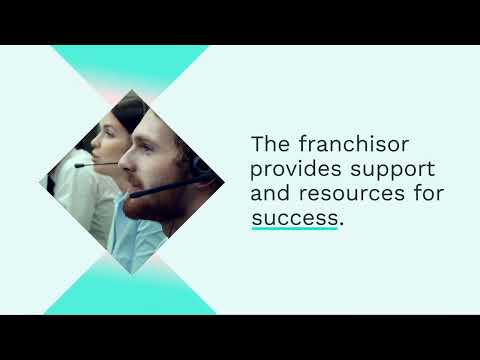 The franchisor provides support and resources for success.